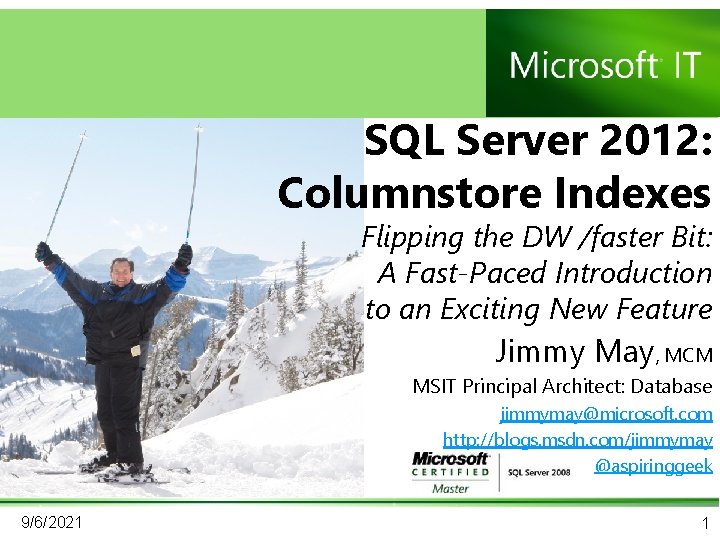 Microsoft IT

SQL Server 2012: Columnstore Indexes

Flipping the DW /faster Bit: A Fast-Paced Introduction to an Exciting New Feature

Jimmy May, MCM

MSIT Principal Architect: Database

jimmymay@microsoft.com

http://blogs.msdn.com/jimmymay

@aspiringgeek

Microsoft CERTIFIED Master

SQL Server 2008

9/6/2021

1